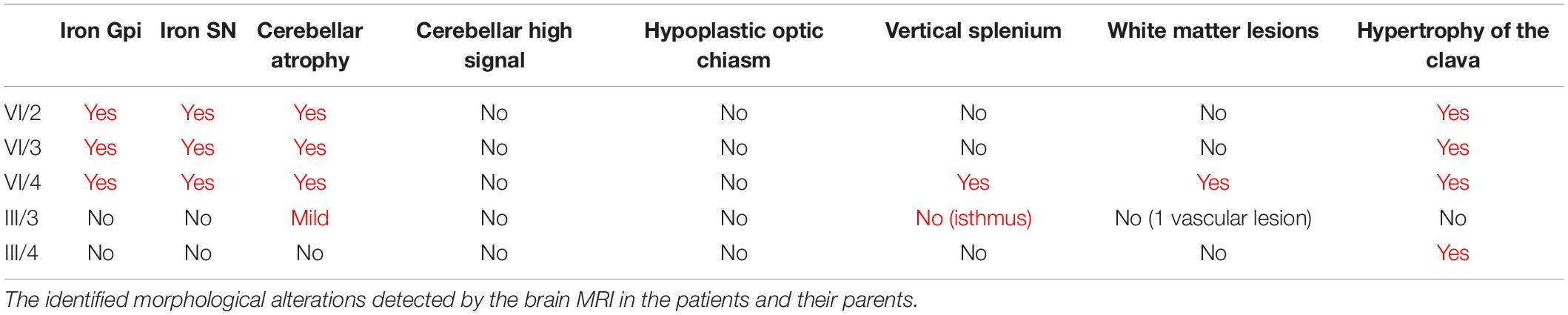 | | Iron Gpi | Iron SN | Cerebellar atrophy | Cerebellar high signal | Hypoplastic optic chiasm | Vertical splenium | White matter lesions | Hypertrophy of the clava |
|---|---|---|---|---|---|---|---|---|
| VI/2 | Yes | Yes | Yes | No | No | No | No | Yes |
| VI/3 | Yes | Yes | Yes | No | No | No | No | Yes |
| VI/4 | Yes | Yes | Yes | No | No | Yes | Yes | Yes |
| III/3 | No | No | Mild | No | No | No (isthmus) | No (1 vascular lesion) | No |
| III/4 | No | No | No | No | No | No | No | Yes |

The identified morphological alterations detected by the brain MRI in the patients and their parents.